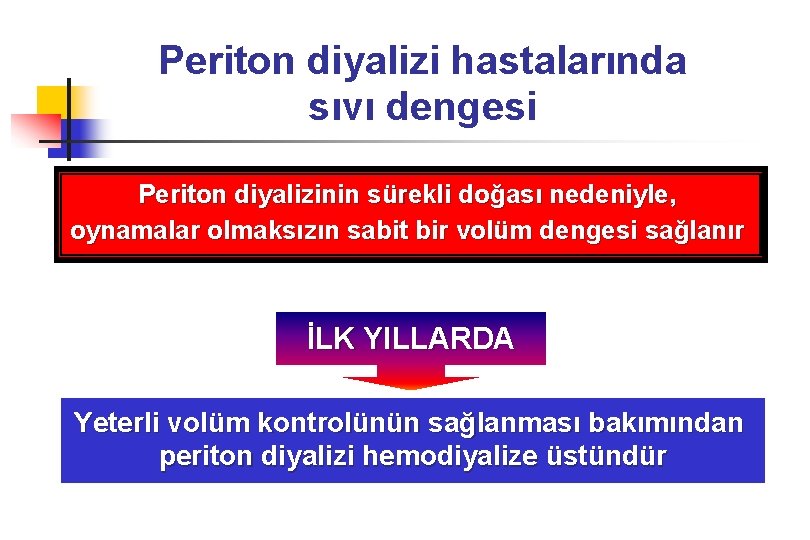 Periton diyalizi hastalarında sıvı dengesi

Periton diyalizinin sürekli doğası nedeniyle, oynamalar olmaksızın sabit bir volüm dengesi sağlanır

İLK YILLARDA

Yeterli volüm kontrolünün sağlanması bakımından periton diyalizi hemodiyalize üstündür